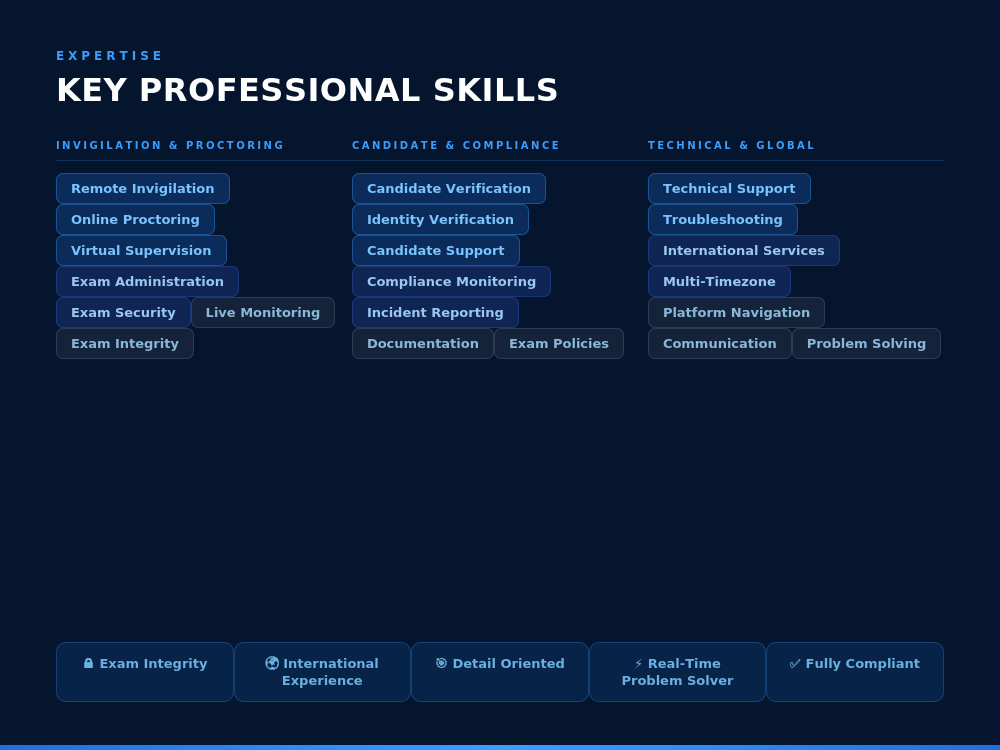 EXPERTISE

KEY PROFESSIONAL SKILLS

INVIGILATION & PROCTORING

Remote Invigilation
Online Proctoring
Virtual Supervision
Exam Administration
Exam Security
Live Monitoring
Exam Integrity

CANDIDATE & COMPLIANCE

Candidate Verification
Identity Verification
Candidate Support
Compliance Monitoring
Incident Reporting
Documentation
Exam Policies

TECHNICAL & GLOBAL

Technical Support
Troubleshooting
International Services
Multi-Timezone
Platform Navigation
Communication
Problem Solving

🔒 Exam Integrity

🌍 International Experience

🎯 Detail Oriented

⚡ Real-Time Problem Solver

✅ Fully Compliant